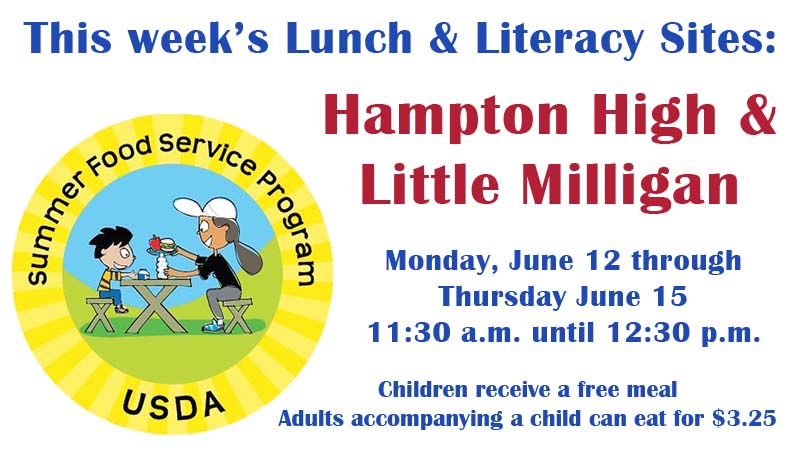 This week's Lunch & Literacy Sites:

Summer Food Service Program

USDA

Hampton High & Little Milligan

Monday, June 12 through Thursday June 15
11:30 a.m. until 12:30 p.m.

Children receive a free meal
Adults accompanying a child can eat for \$3.25